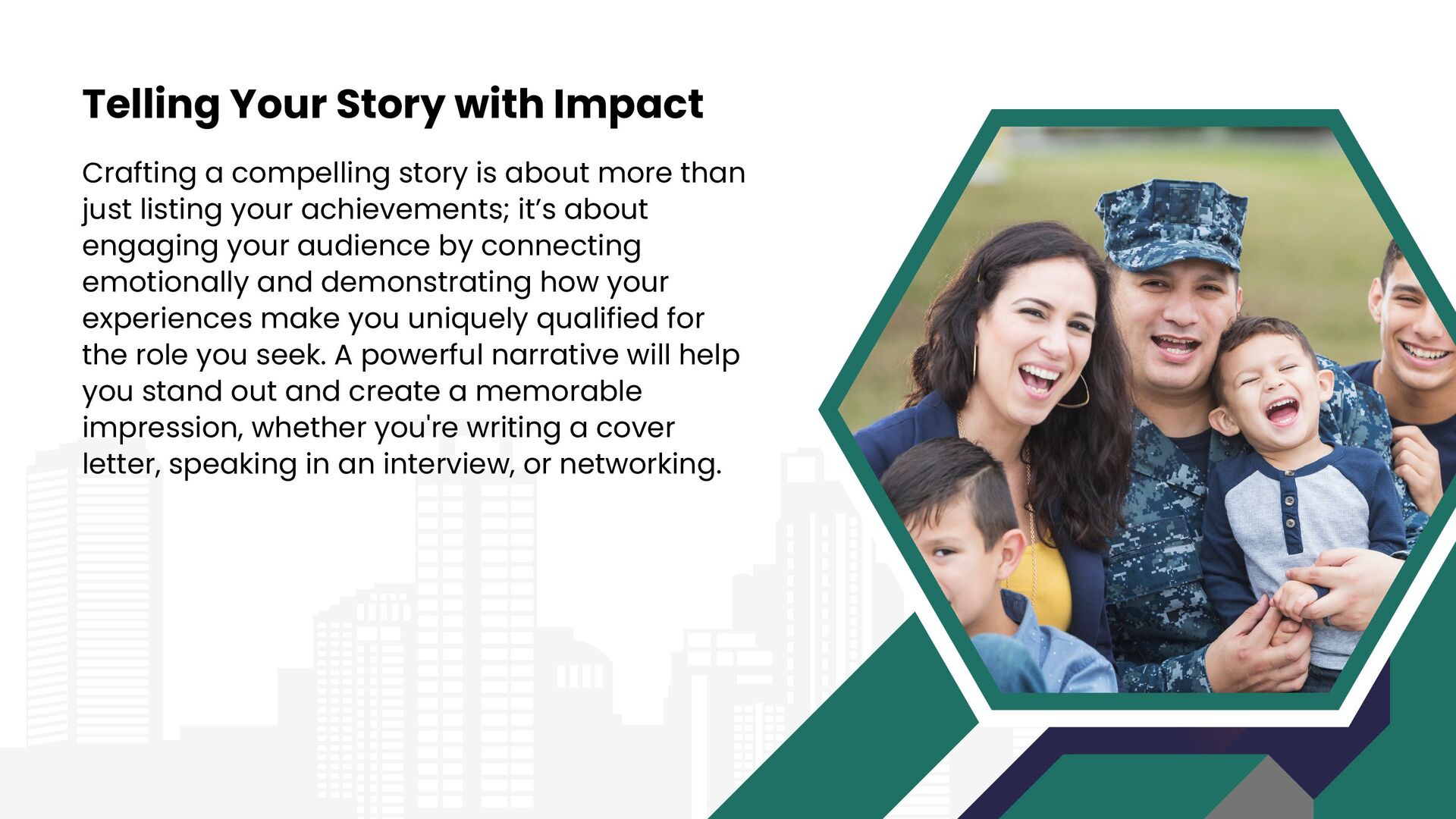 Telling Your Story with Impact

Crafting a compelling story is about more than just listing your achievements; it’s about engaging your audience by connecting emotionally and demonstrating how your experiences make you uniquely qualified for the role you seek. A powerful narrative will help you stand out and create a memorable impression, whether you're writing a cover letter, speaking in an interview, or networking.